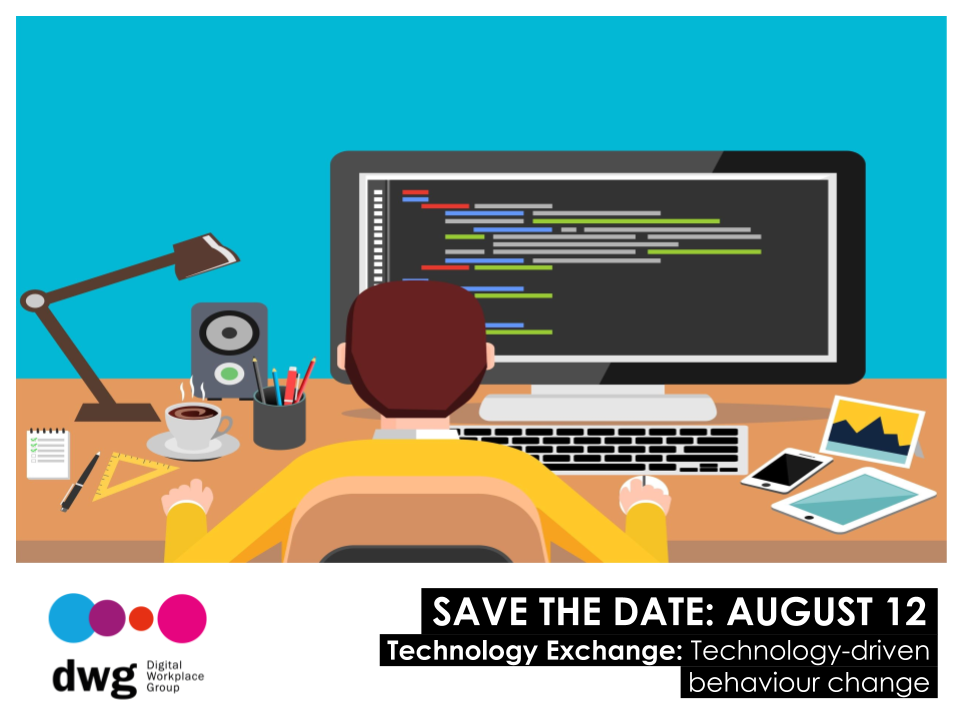 dwg Digital Workplace Group

SAVE THE DATE: AUGUST 12

Technology Exchange: Technology-driven behaviour change